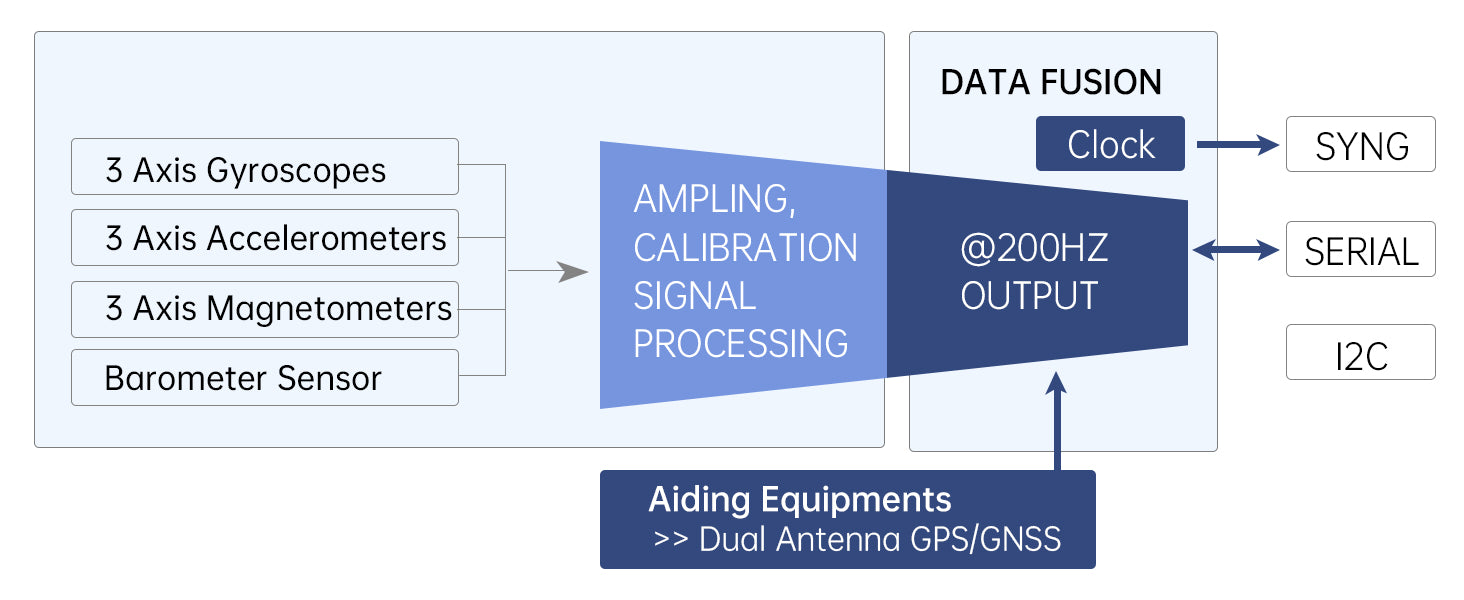 3 Axis Gyroscopes

3 Axis Accelerometers

3 Axis Magnetometers

Barometer Sensor

AMPLING, CALIBRATION SIGNAL PROCESSING

DATA FUSION

Clock

@200HZ OUTPUT

SYNG

SERIAL

I2C

Aiding Equipments
>> Dual Antenna GPS/GNSS